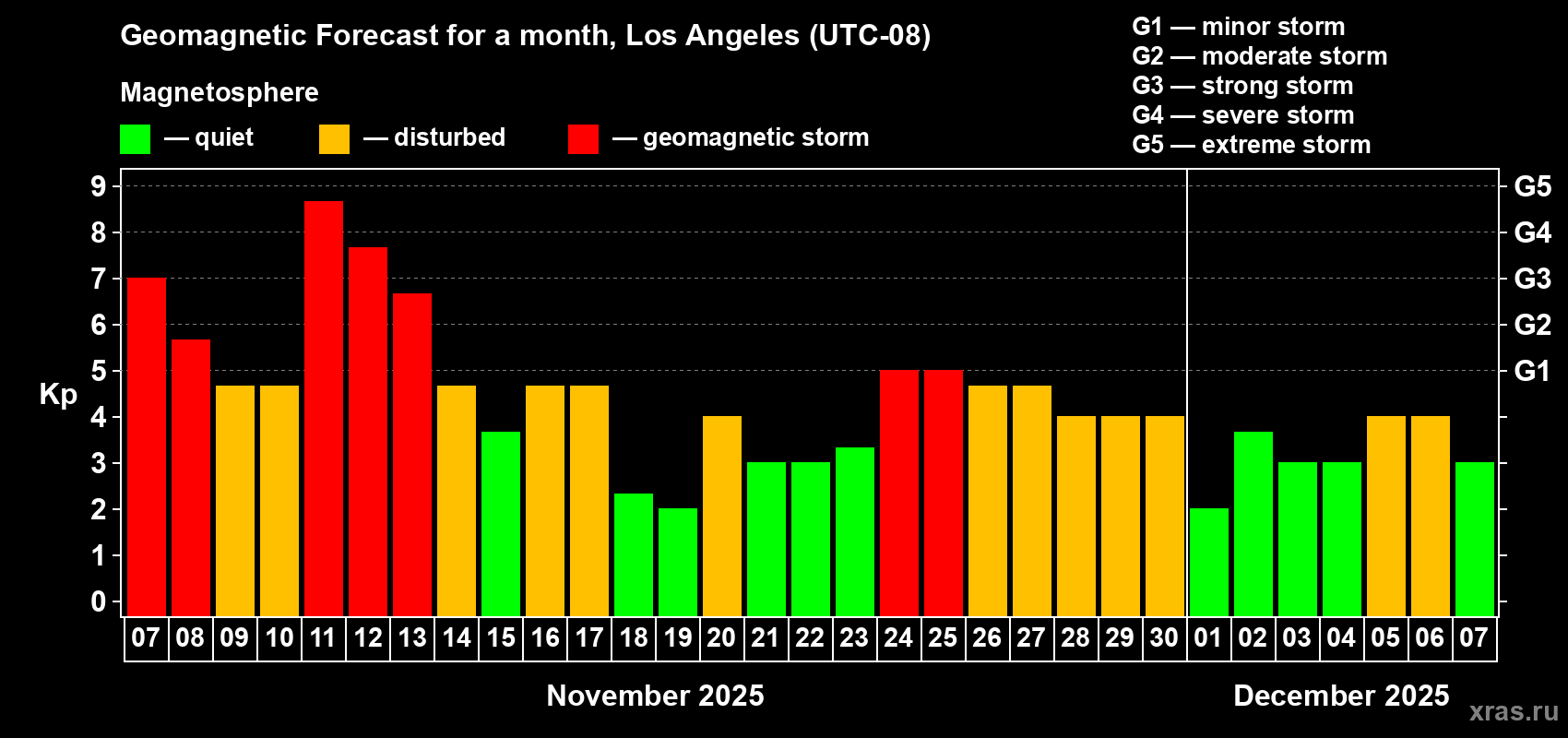 Geomagnetic Forecast for a month, Los Angeles (UTC-08)

Magnetosphere

— quiet — disturbed — geomagnetic storm

G1 — minor storm
G2 — moderate storm
G3 — strong storm
G4 — severe storm
G5 — extreme storm

Kp

9
8
7
6
5
4
3
2
1
0

G5
G4
G3
G2
G1

07 08 09 10 11 12 13 14 15 16 17 18 19 20 21 22 23 24 25 26 27 28 29 30 01 02 03 04 05 06 07

November 2025

December 2025

xras.ru